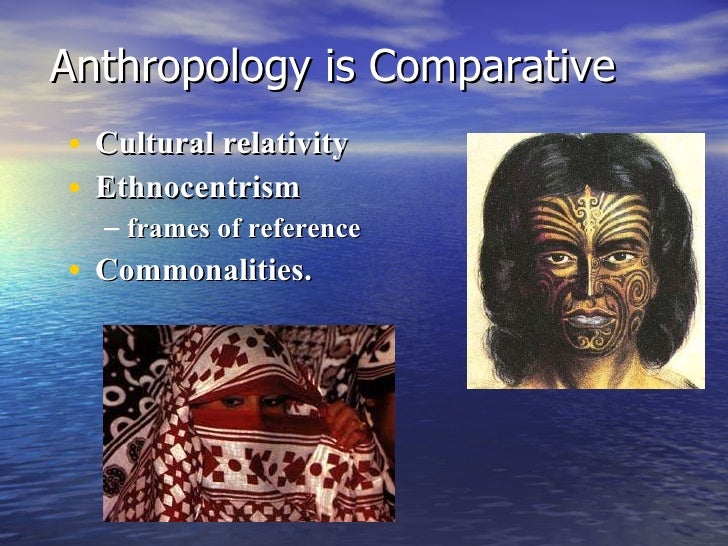 Anthropology is Comparative

• Cultural relativity
• Ethnocentrism
– frames of reference
• Commonalities.